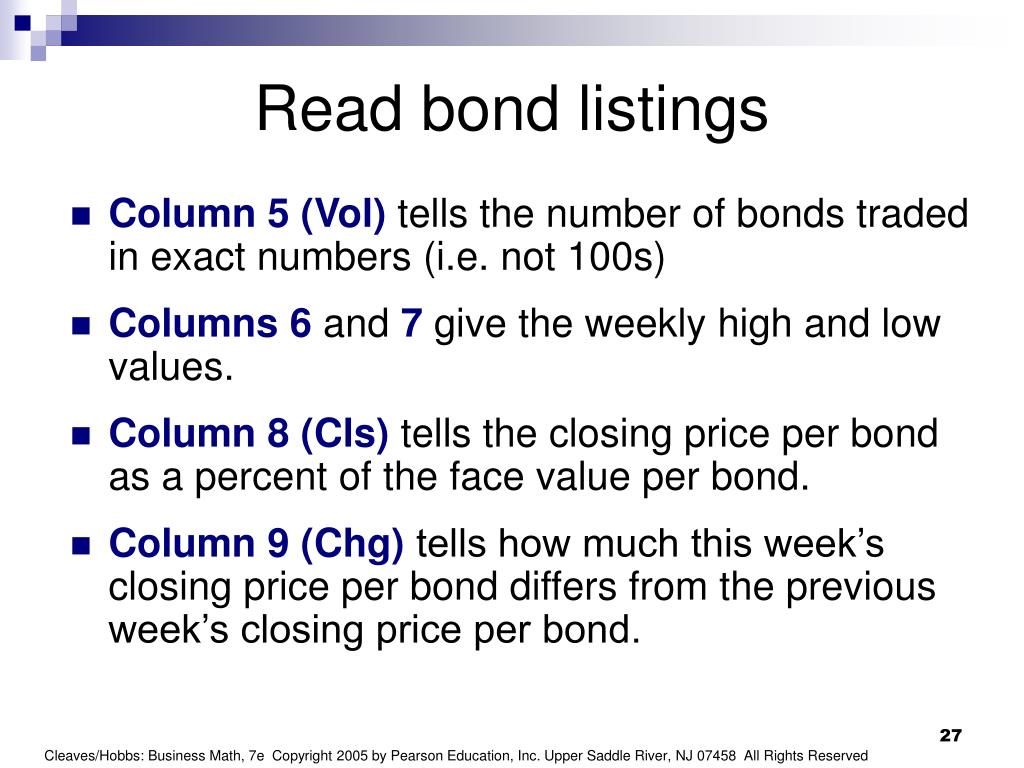 Read bond listings

Column 5 (Vol) tells the number of bonds traded in exact numbers (i.e. not 100s)

Columns 6 and 7 give the weekly high and low values.

Column 8 (Cls) tells the closing price per bond as a percent of the face value per bond.

Column 9 (Chg) tells how much this week’s closing price per bond differs from the previous week’s closing price per bond.

27

Cleaves/Hobbs: Business Math, 7e Copyright 2005 by Pearson Education, Inc. Upper Saddle River, NJ 07458 All Rights Reserved